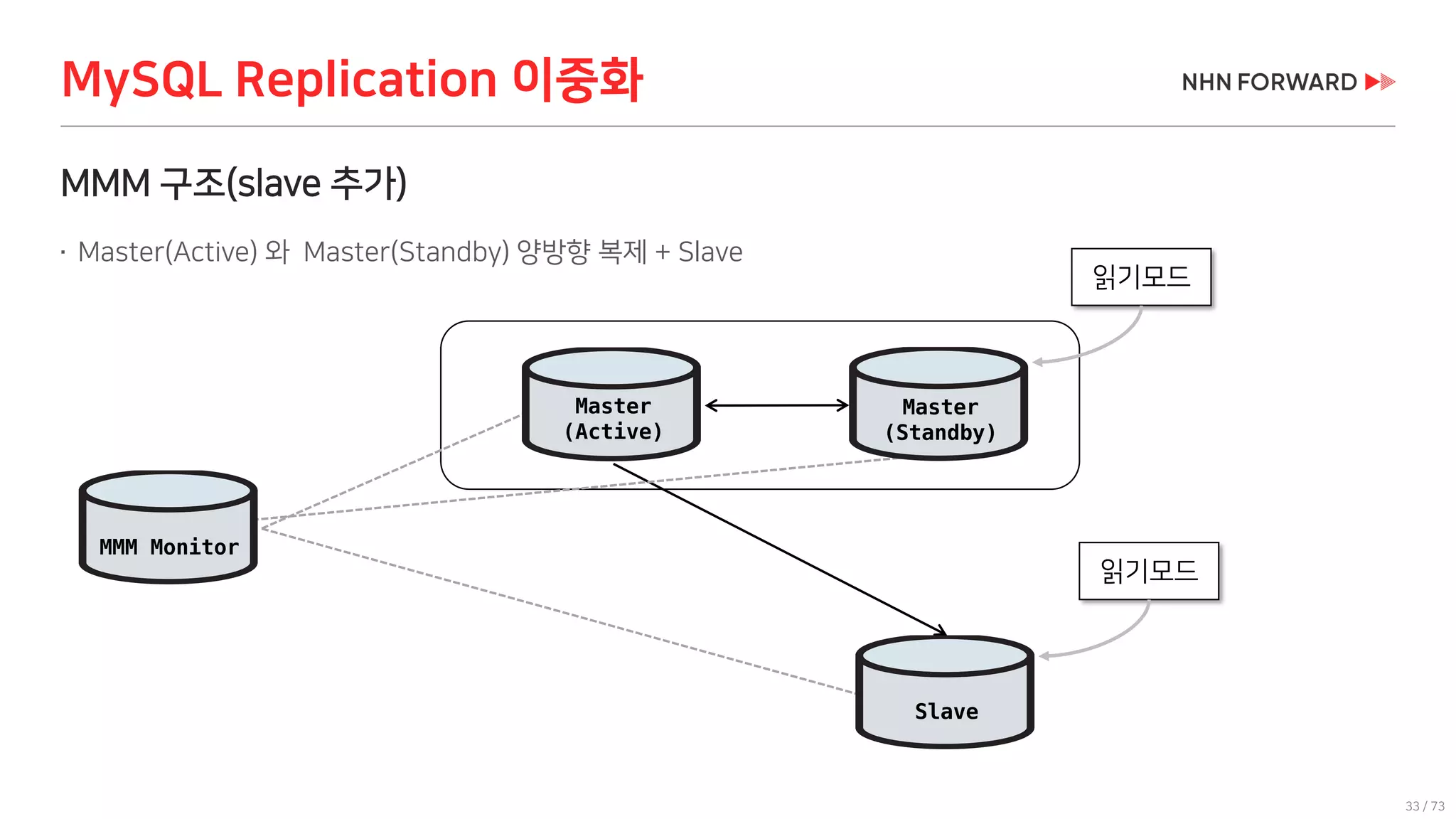 MySQL Replication 이중화

NHN FORWARD

MMM 구조(slave 추가)

· Master(Active) 와 Master(Standby) 양방향 복제 + Slave

읽기모드

Master (Active)

Master (Standby)

MMM Monitor

읽기모드

Slave

33 / 73